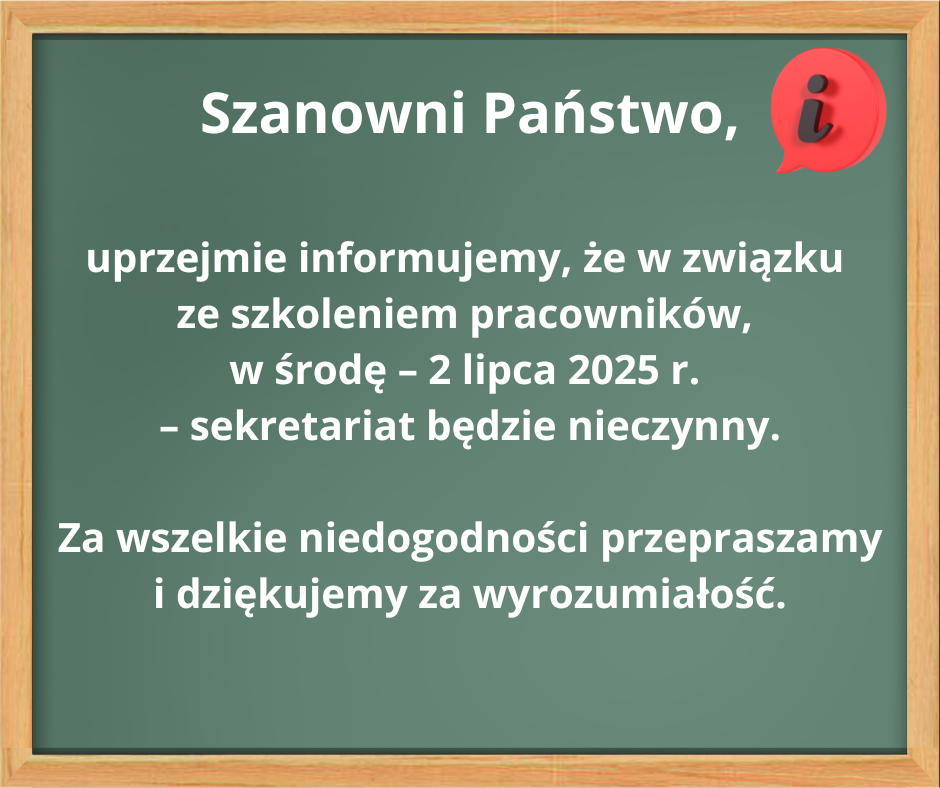 Szanowni Państwo,

i

uprzejmie informujemy, że w związku ze szkoleniem pracowników, w środę – 2 lipca 2025 r. – sekretariat będzie nieczynny.

Za wszelkie niedogodności przepraszamy i dziękujemy za wyrozumiałość.